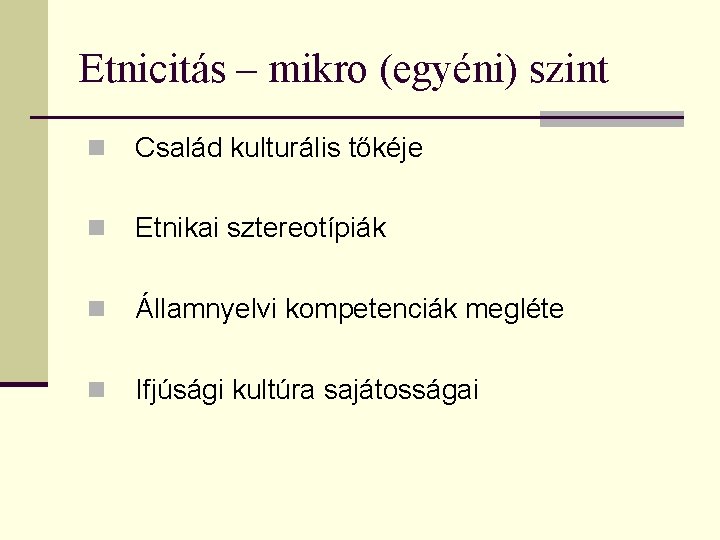 Etnicitás – mikro (egyéni) szint

Család kulturális tőkéje

Etnikai sztereotípiák

Államnyelvi kompetenciák megléte

Ifjúsági kultúra sajátosságai